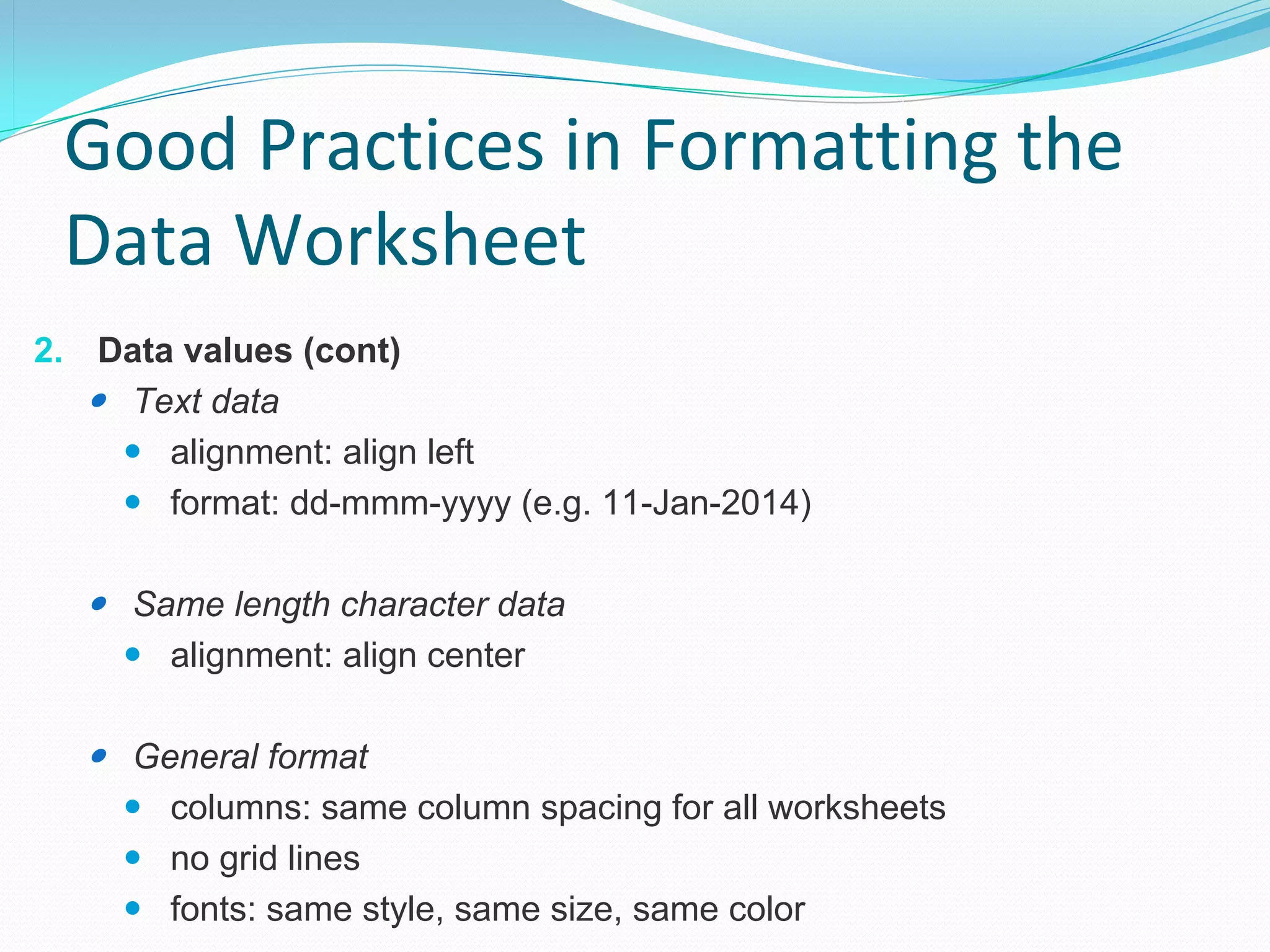 Good Practices in Formatting the Data Worksheet

2. Data values (cont)

- Text data
  - alignment: align left
  - format: dd-mmm-yyyy (e.g. 11-Jan-2014)

- Same length character data
  - alignment: align center

- General format
  - columns: same column spacing for all worksheets
  - no grid lines
  - fonts: same style, same size, same color